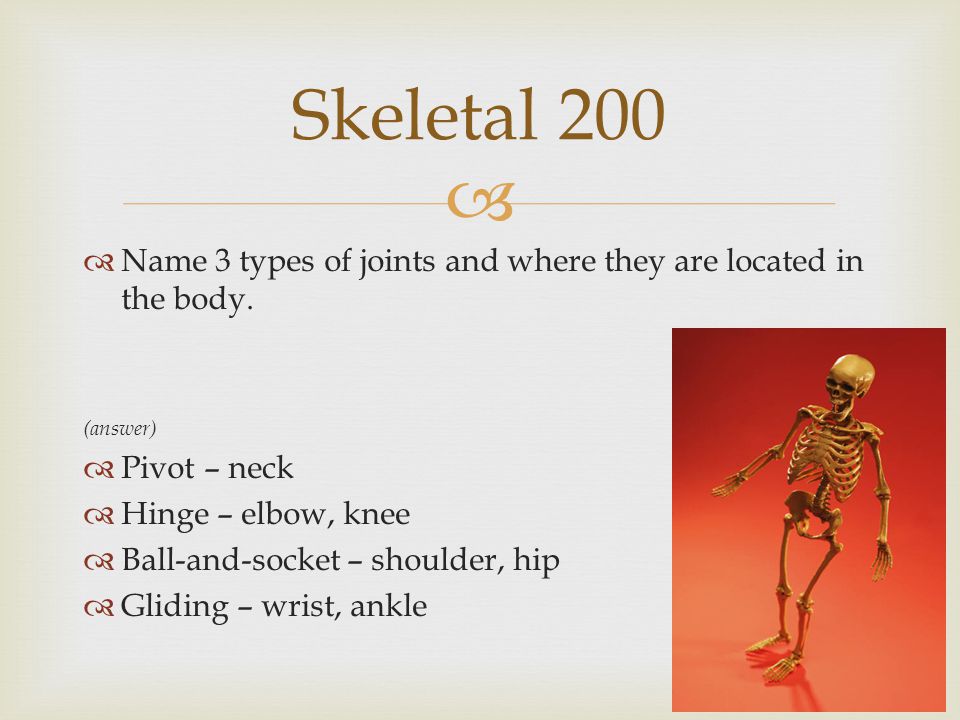 Skeletal 200

Name 3 types of joints and where they are located in the body.

(answer)

Pivot – neck

Hinge – elbow, knee

Ball-and-socket – shoulder, hip

Gliding – wrist, ankle